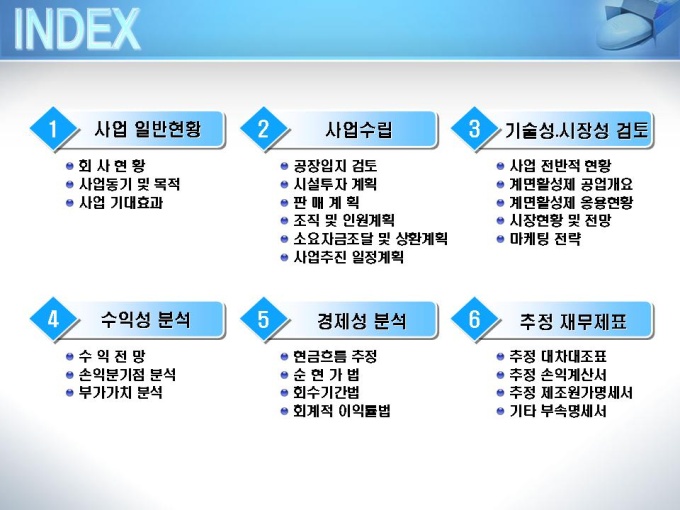 INDEX

1 사업 일반현황
회 사 현 황
사업동기 및 목적
사업 기대효과

2 사업수립
공장입지 검토
시설투자 계획
판 매 계 획
조직 및 인원계획
소요자금조달 및 상환계획
사업추진 일정계획

3 기술성.시장성 검토
사업 전반적 현황
계면활성제 공업개요
계면활성제 응용현황
시장현황 및 전망
마케팅 전략

4 수익성 분석
수 익 전 망
손익분기점 분석
부가가치 분석

5 경제성 분석
현금흐름 추정
순 현 가 법
회수기간법
회계적 이익률법

6 추정 재무제표
추정 대차대조표
추정 손익계산서
추정 제조원가명세서
기타 부속명세서